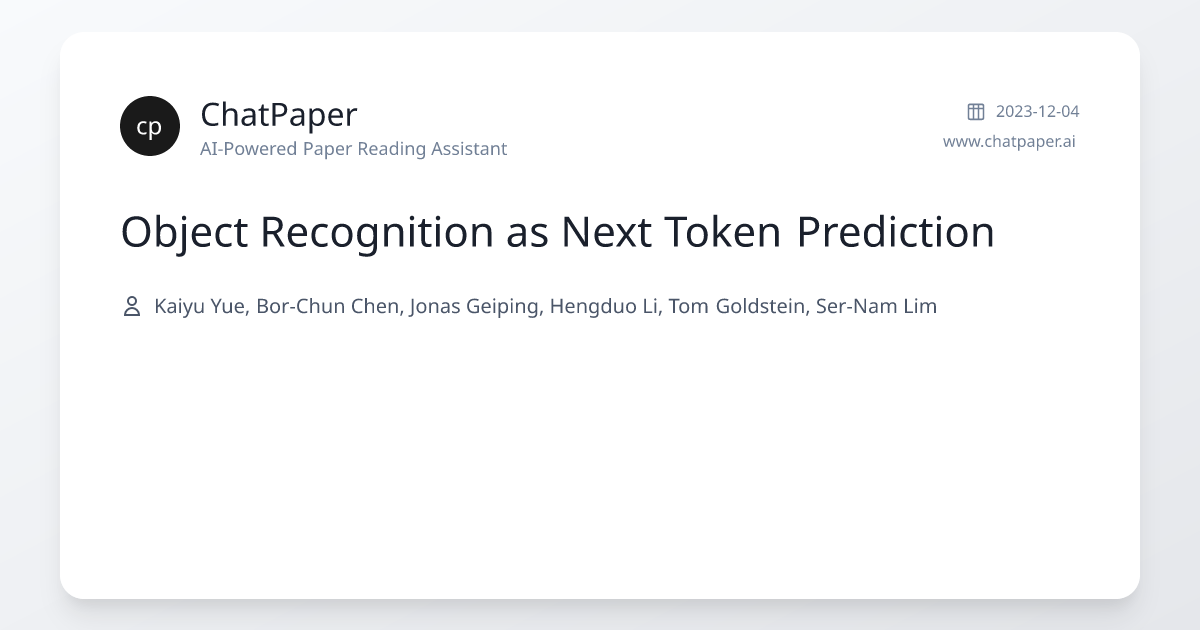 cp
ChatPaper
AI-Powered Paper Reading Assistant

2023-12-04
www.chatpaper.ai

Object Recognition as Next Token Prediction

Kaiyu Yue, Bor-Chun Chen, Jonas Geiping, Hengduo Li, Tom Goldstein, Ser-Nam Lim